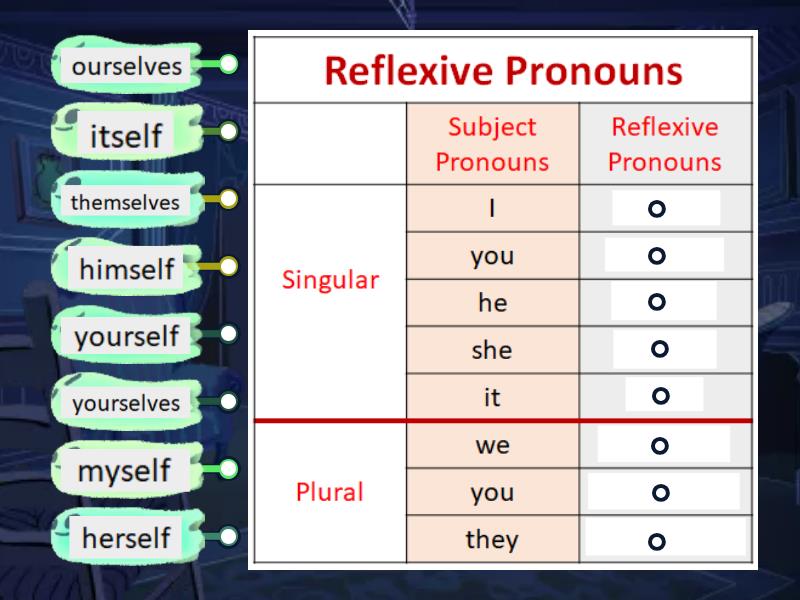 ourselves
itself
themselves
himself
yourself
yourselves
myself
herself

Reflexive Pronouns

| | Subject Pronouns | Reflexive Pronouns |
|---|---|---|
| Singular | I | |
| | you | |
| | he | |
| | she | |
| | it | |
| Plural | we | |
| | you | |
| | they | |